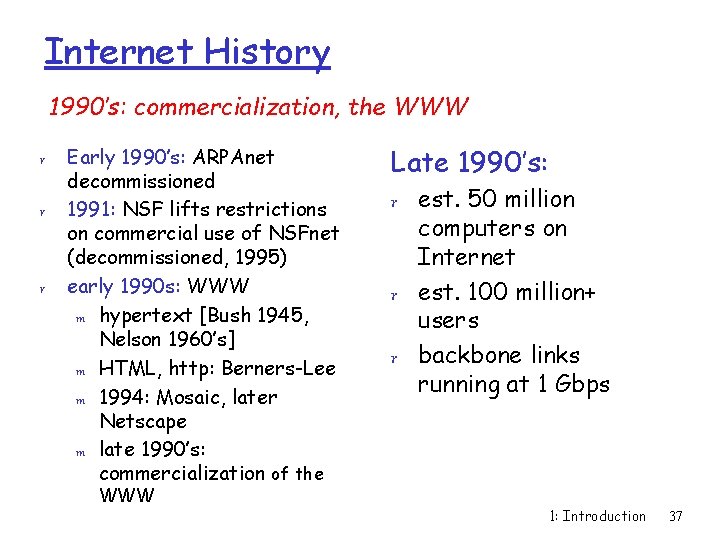 Internet History

1990's: commercialization, the WWW

r Early 1990's: ARPAnet decommissioned
r 1991: NSF lifts restrictions on commercial use of NSFnet (decommissioned, 1995)
r early 1990s: WWW
m hypertext [Bush 1945, Nelson 1960's]
m HTML, http: Berners-Lee
m 1994: Mosaic, later Netscape
m late 1990's: commercialization of the WWW

Late 1990's:
r est. 50 million computers on Internet
r est. 100 million+ users
r backbone links running at 1 Gbps

1: Introduction 37